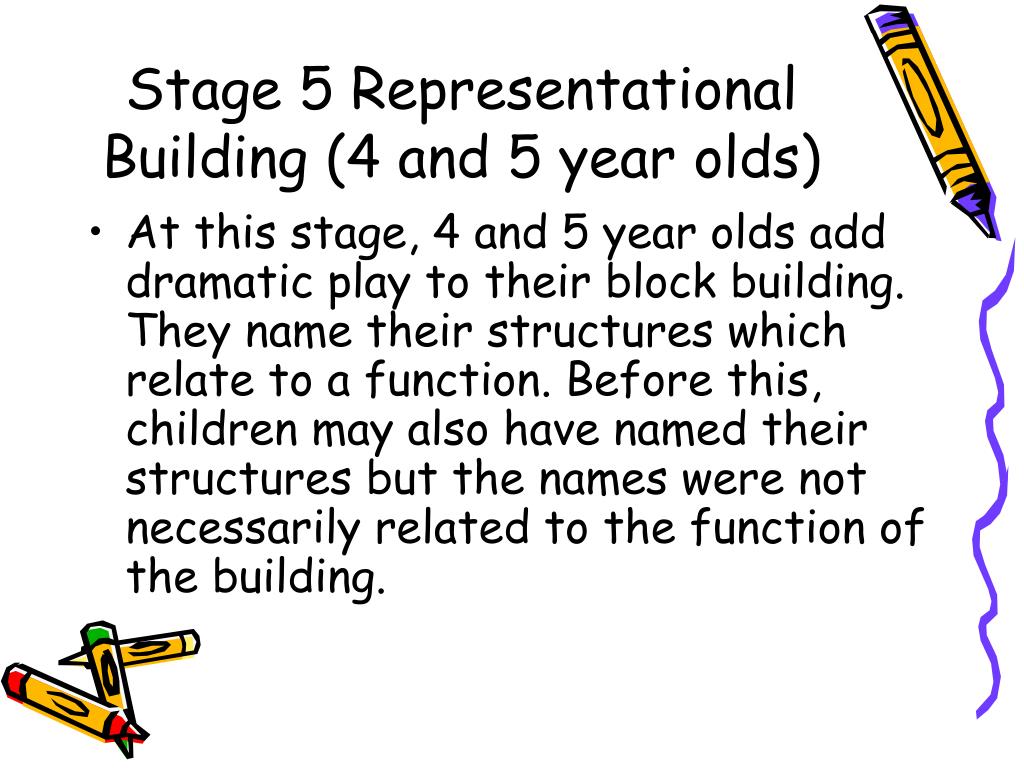 Stage 5 Representational Building (4 and 5 year olds)

• At this stage, 4 and 5 year olds add dramatic play to their block building. They name their structures which relate to a function. Before this, children may also have named their structures but the names were not necessarily related to the function of the building.